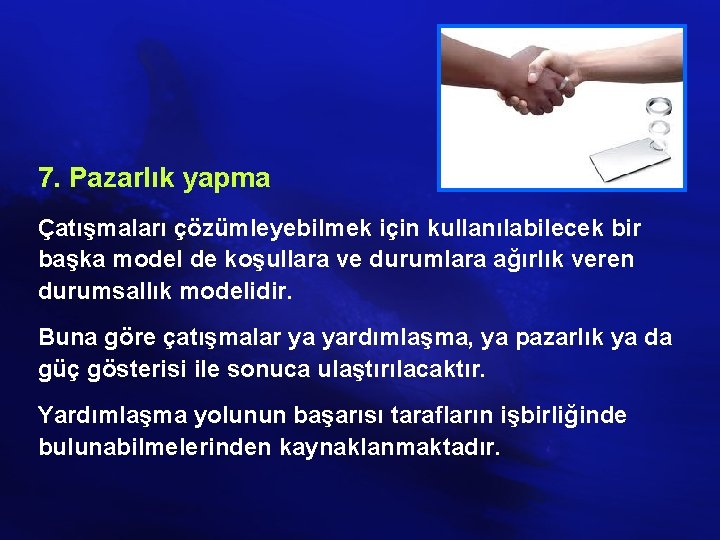 7. Pazarlık yapma

Çatışmaları çözümleyebilmek için kullanılabilecek bir başka model de koşullara ve durumlara ağırlık veren durumsallık modelidir.

Buna göre çatışmalar ya yardımlaşma, ya pazarlık ya da güç gösterisi ile sonuca ulaştırılacaktır.

Yardımlaşma yolunun başarısı tarafların işbirliğinde bulunabilmelerinden kaynaklanmaktadır.